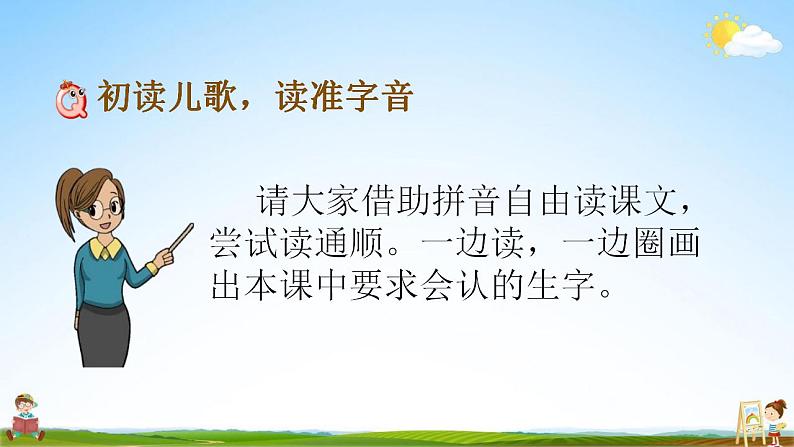 初读儿歌，读准字音

请大家借助拼音自由读课文，尝试读通顺。一边读，一边圈画出本课中要求会认的生字。